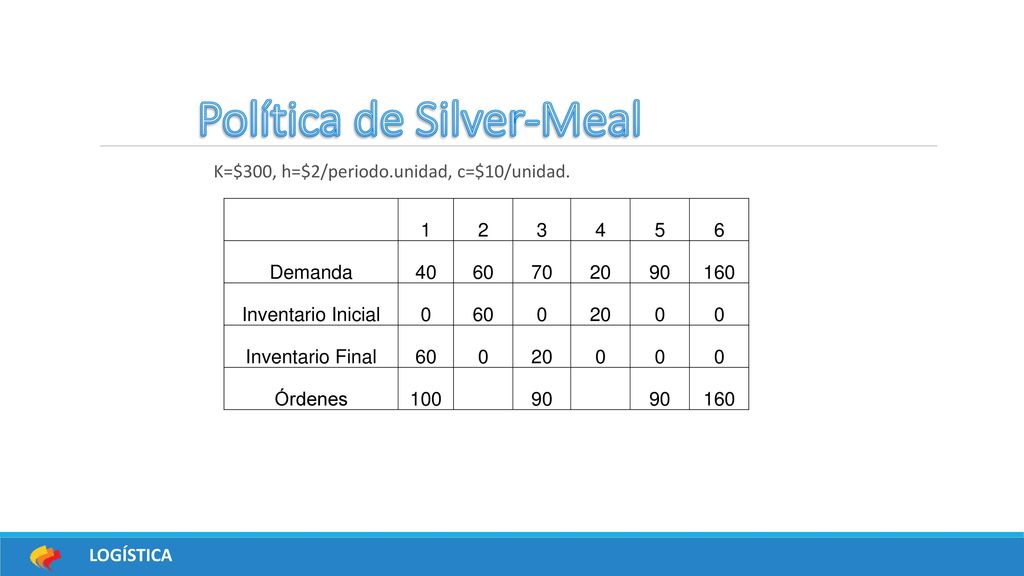 Política de Silver-Meal

K=\$300, h=\$2/periodo.unidad, c=\$10/unidad.

| | 1 | 2 | 3 | 4 | 5 | 6 |
|---|---|---|---|---|---|---|
| Demanda | 40 | 60 | 70 | 20 | 90 | 160 |
| Inventario Inicial | 0 | 60 | 0 | 20 | 0 | 0 |
| Inventario Final | 60 | 0 | 20 | 0 | 0 | 0 |
| Órdenes | 100 | | 90 | | 90 | 160 |

LOGÍSTICA